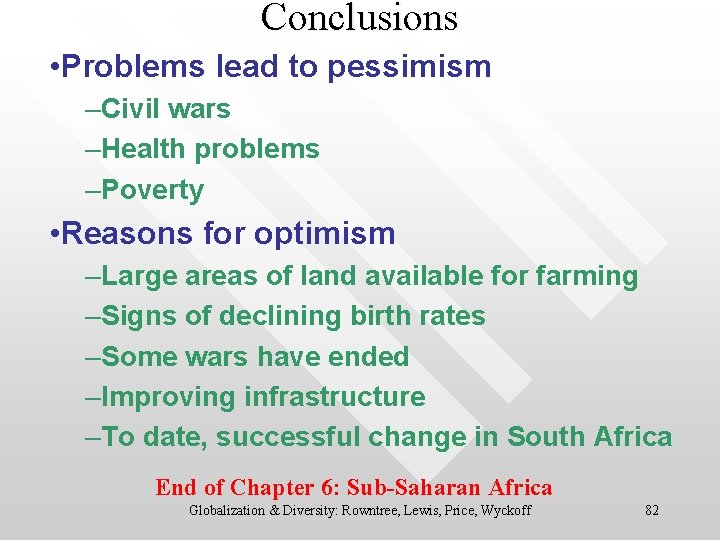 Conclusions

•Problems lead to pessimism

–Civil wars

–Health problems

–Poverty

•Reasons for optimism

–Large areas of land available for farming

–Signs of declining birth rates

–Some wars have ended

–Improving infrastructure

–To date, successful change in South Africa

End of Chapter 6: Sub-Saharan Africa

Globalization & Diversity: Rowntree, Lewis, Price, Wyckoff

82